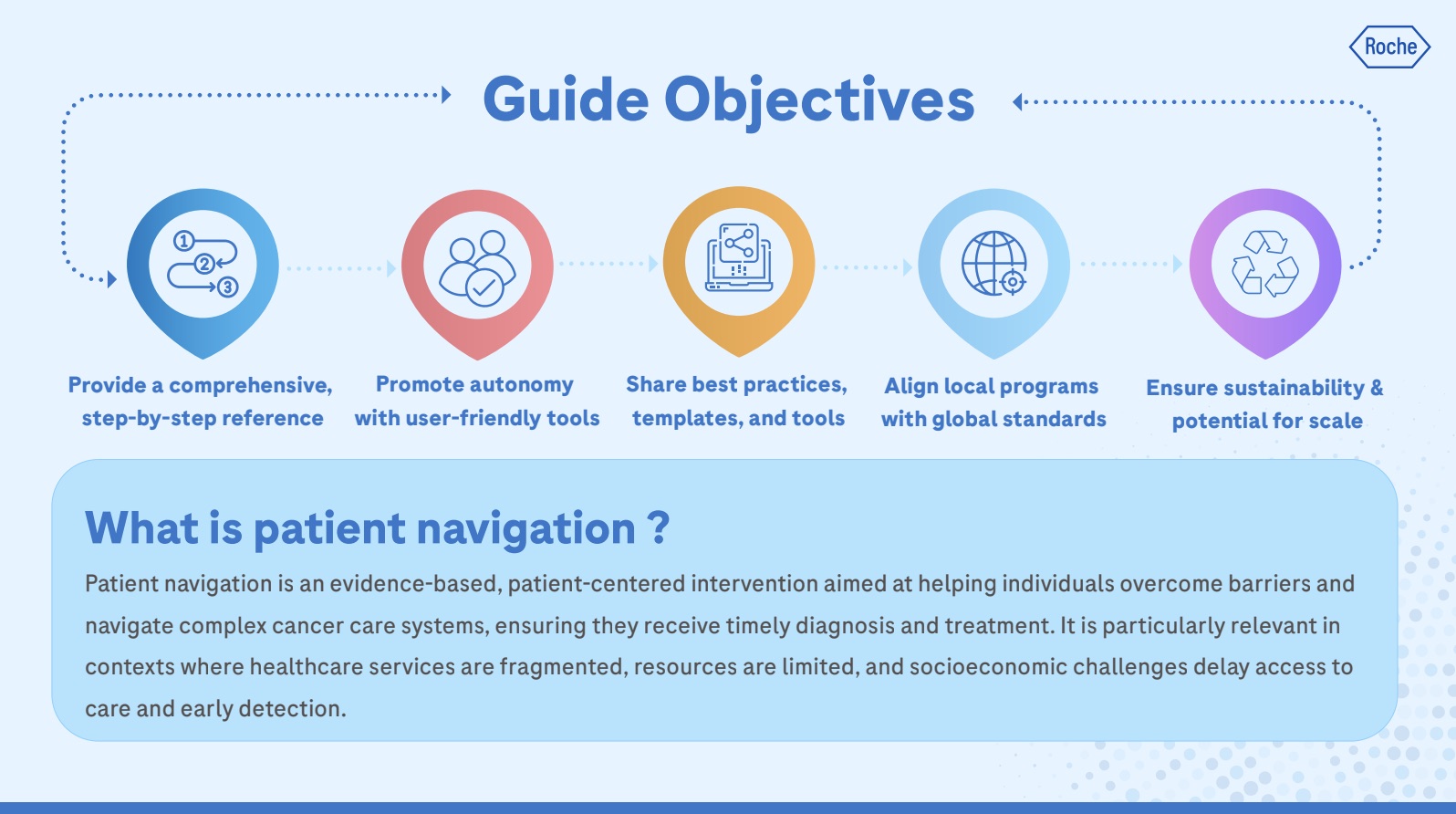 Roche

Guide Objectives

1 2 3

Provide a comprehensive, step-by-step reference

Promote autonomy with user-friendly tools

Share best practices, templates, and tools

Align local programs with global standards

Ensure sustainability & potential for scale

What is patient navigation ?

Patient navigation is an evidence-based, patient-centered intervention aimed at helping individuals overcome barriers and navigate complex cancer care systems, ensuring they receive timely diagnosis and treatment. It is particularly relevant in contexts where healthcare services are fragmented, resources are limited, and socioeconomic challenges delay access to care and early detection.